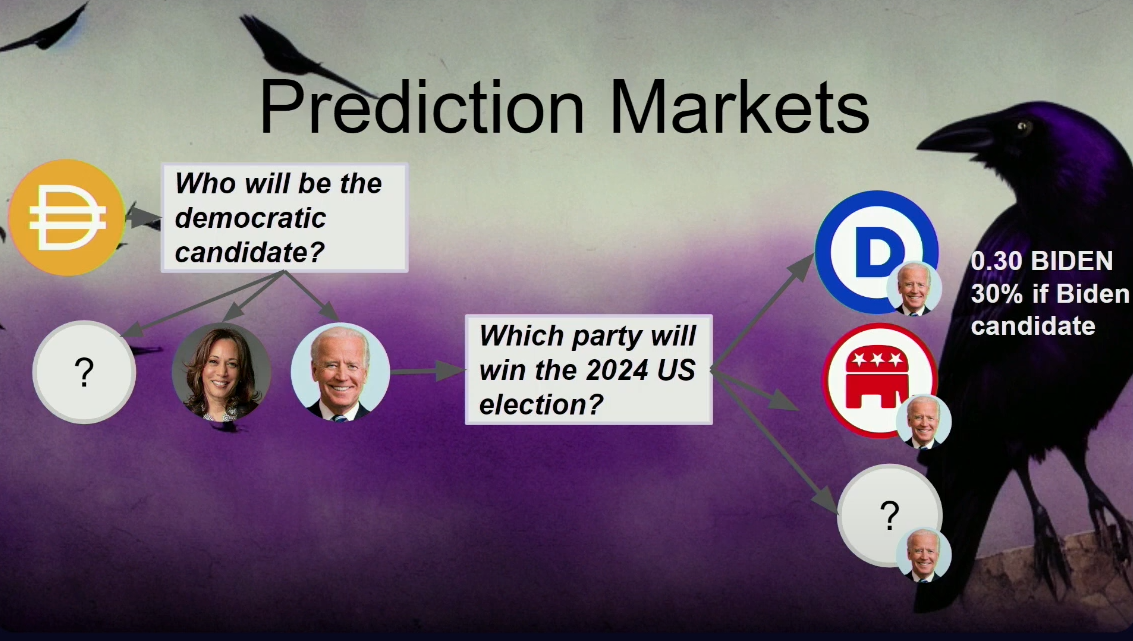 Prediction Markets

Who will be the democratic candidate?

?

Which party will win the 2024 US election?

D

0.30 BIDEN
30% if Biden candidate

?